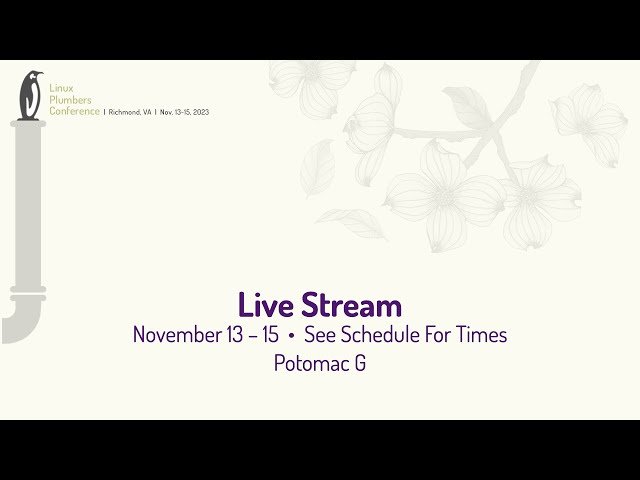 Linux Plumbers Conference | Richmond, VA | Nov. 13-15, 2023

Live Stream
November 13 – 15 • See Schedule For Times
Potomac G